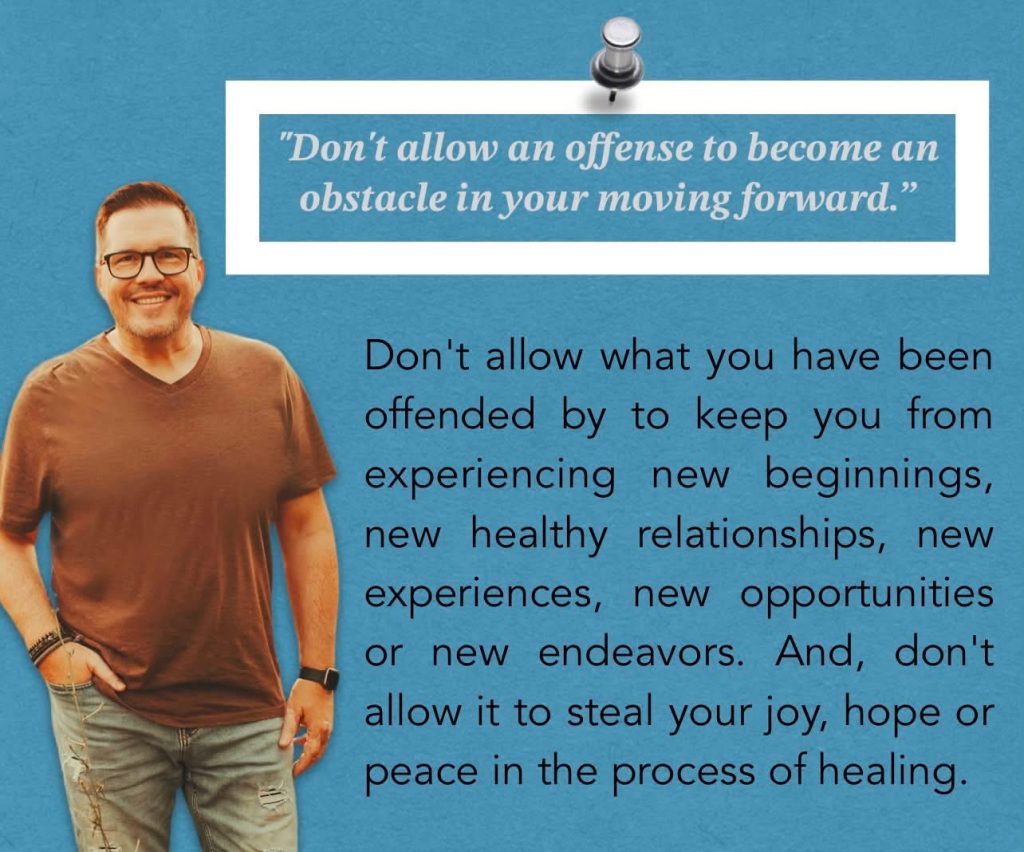 "Don't allow an offense to become an obstacle in your moving forward."

Don't allow what you have been offended by to keep you from experiencing new beginnings, new healthy relationships, new experiences, new opportunities or new endeavors. And, don't allow it to steal your joy, hope or peace in the process of healing.